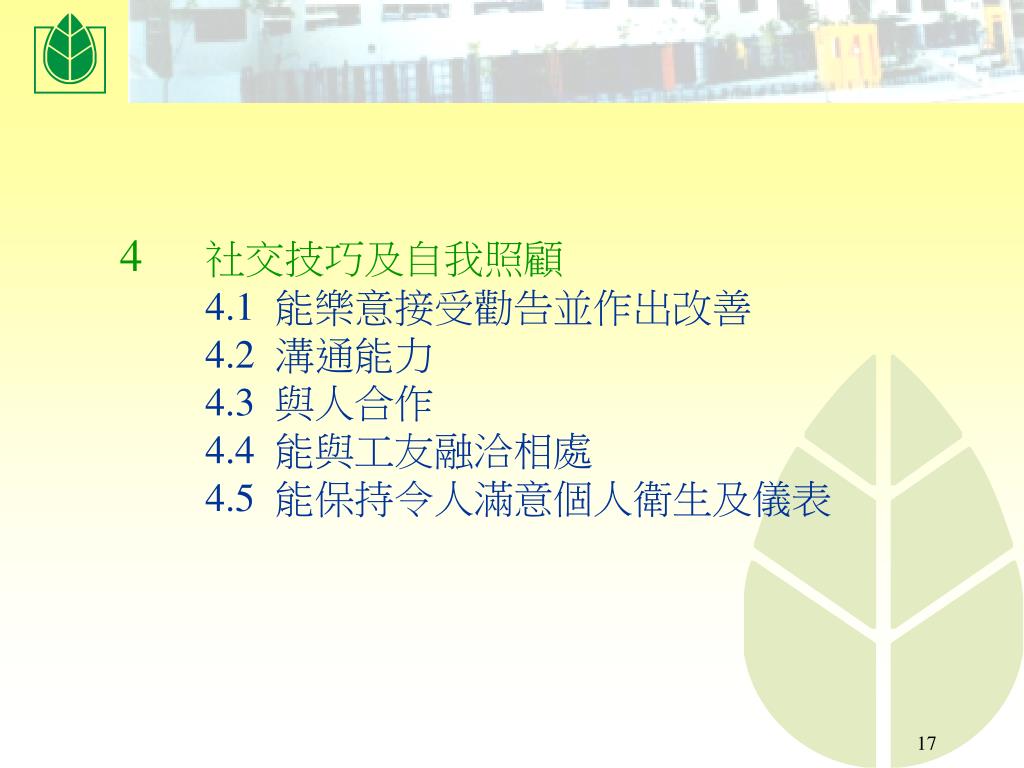 4 社交技巧及自我照顧

4.1 能樂意接受勸告並作出改善
4.2 溝通能力
4.3 與人合作
4.4 能與工友融洽相處
4.5 能保持令人滿意個人衛生及儀表

17